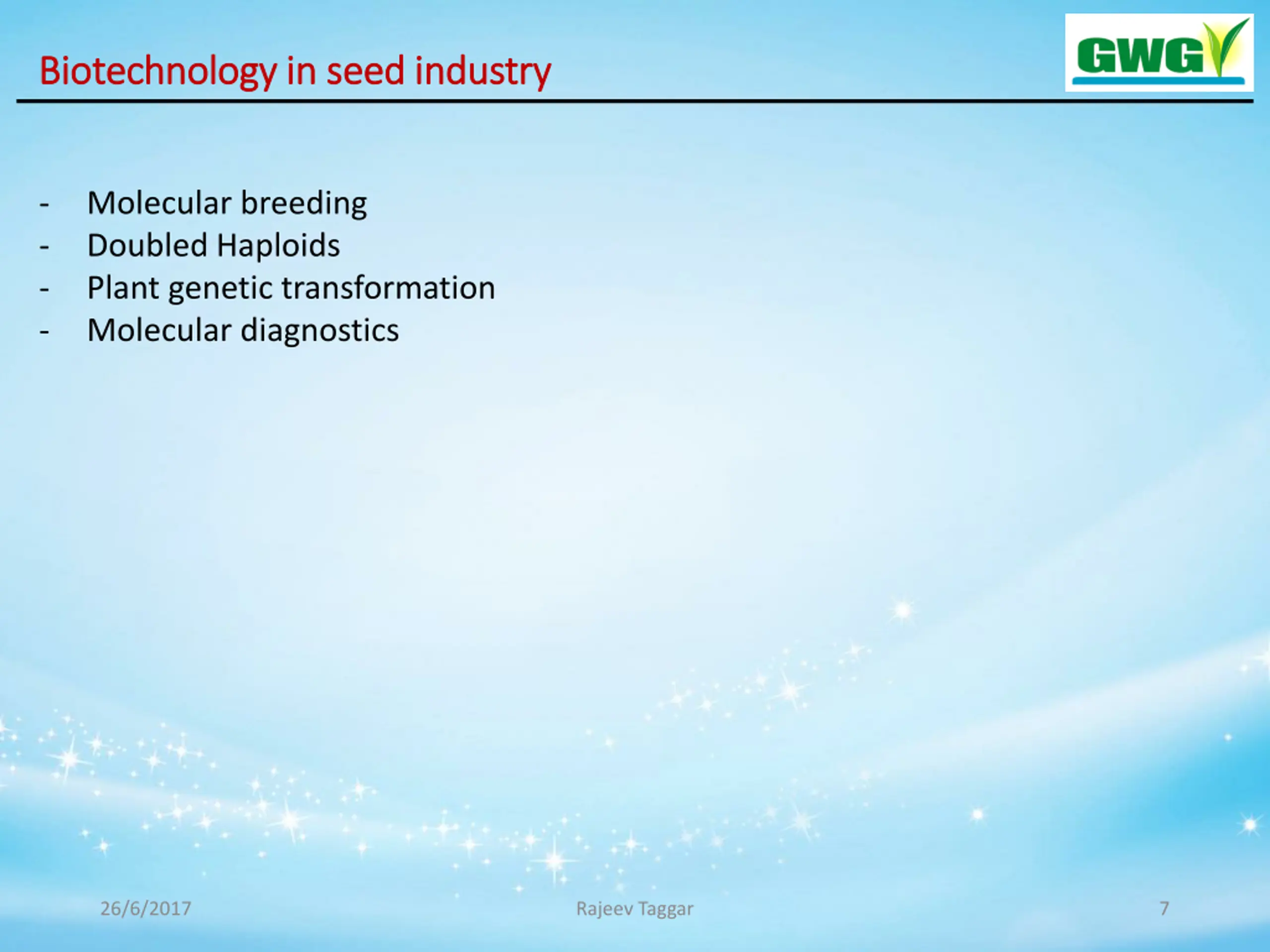 Biotechnology in seed industry

GWG

- Molecular breeding
- Doubled Haploids
- Plant genetic transformation
- Molecular diagnostics

26/6/2017

Rajeev Taggar

7